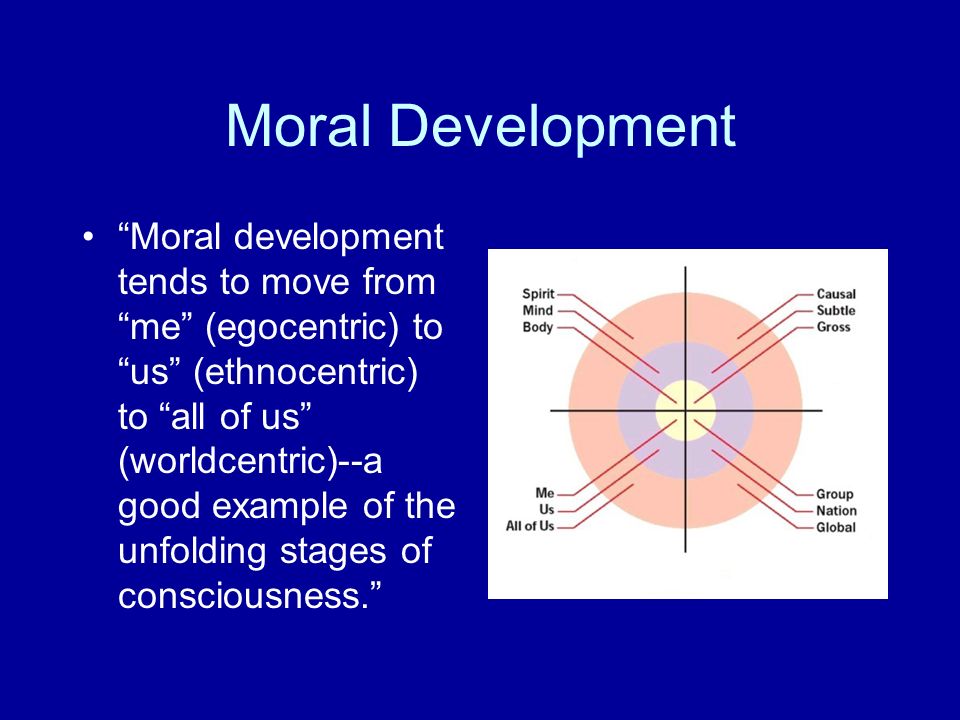 Moral Development

• “Moral development tends to move from “me” (egocentric) to “us” (ethnocentric) to “all of us” (worldcentric)--a good example of the unfolding stages of consciousness.”

Spirit
Mind
Body

Causal
Subtle
Gross

Me
Us
All of Us

Group
Nation
Global